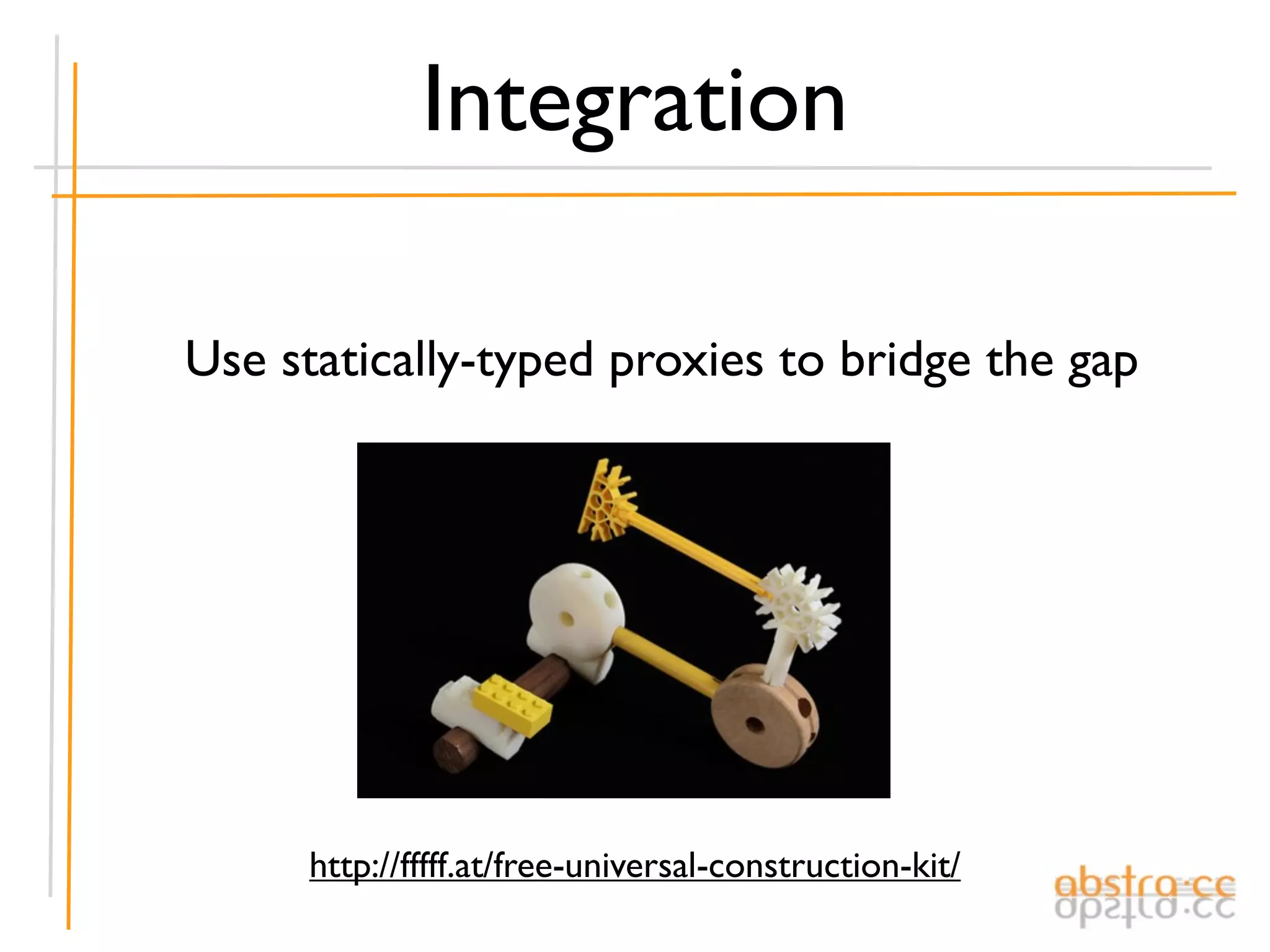 Integration

Use statically-typed proxies to bridge the gap

http://fffff.at/free-universal-construction-kit/

abstra·cc